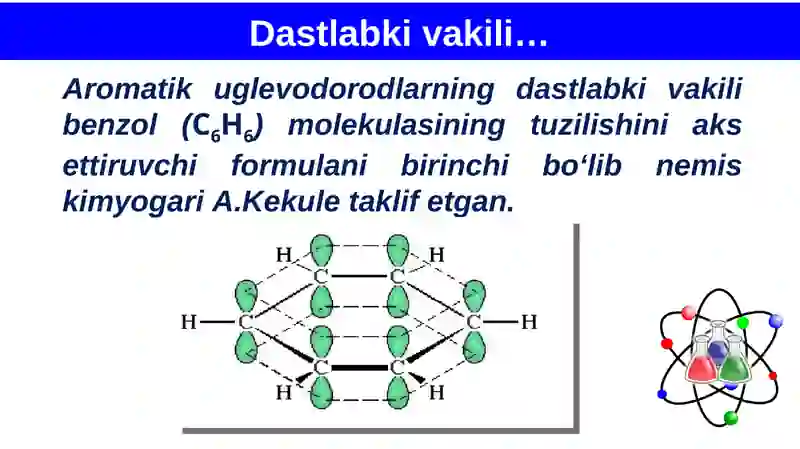 Dastlabki vakili…

Aromatik uglevodorodlarning dastlabki vakili benzol ($C_6H_6$) molekulasining tuzilishini aks ettiruvchi formulani birinchi bo‘lib nemis kimyogari A.Kekule taklif etgan.

H H
C C
H C C H
C C
H H